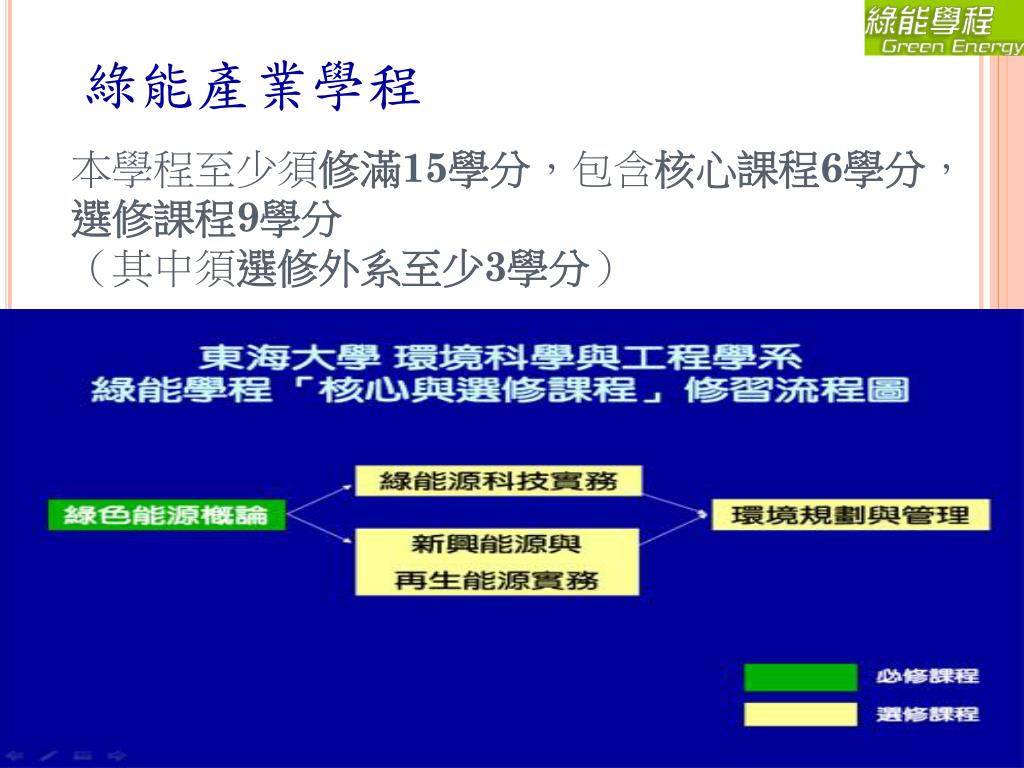 綠能學程
Green Energy

綠能產業學程

本學程至少須修滿15學分，包含核心課程6學分，選修課程9學分
（其中須選修外系至少3學分）

東海大學 環境科學與工程學系
綠能學程「核心與選修課程」修習流程圖

綠色能源概論

綠能源科技實務

新興能源與
再生能源實務

環境規劃與管理

必修課程

選修課程